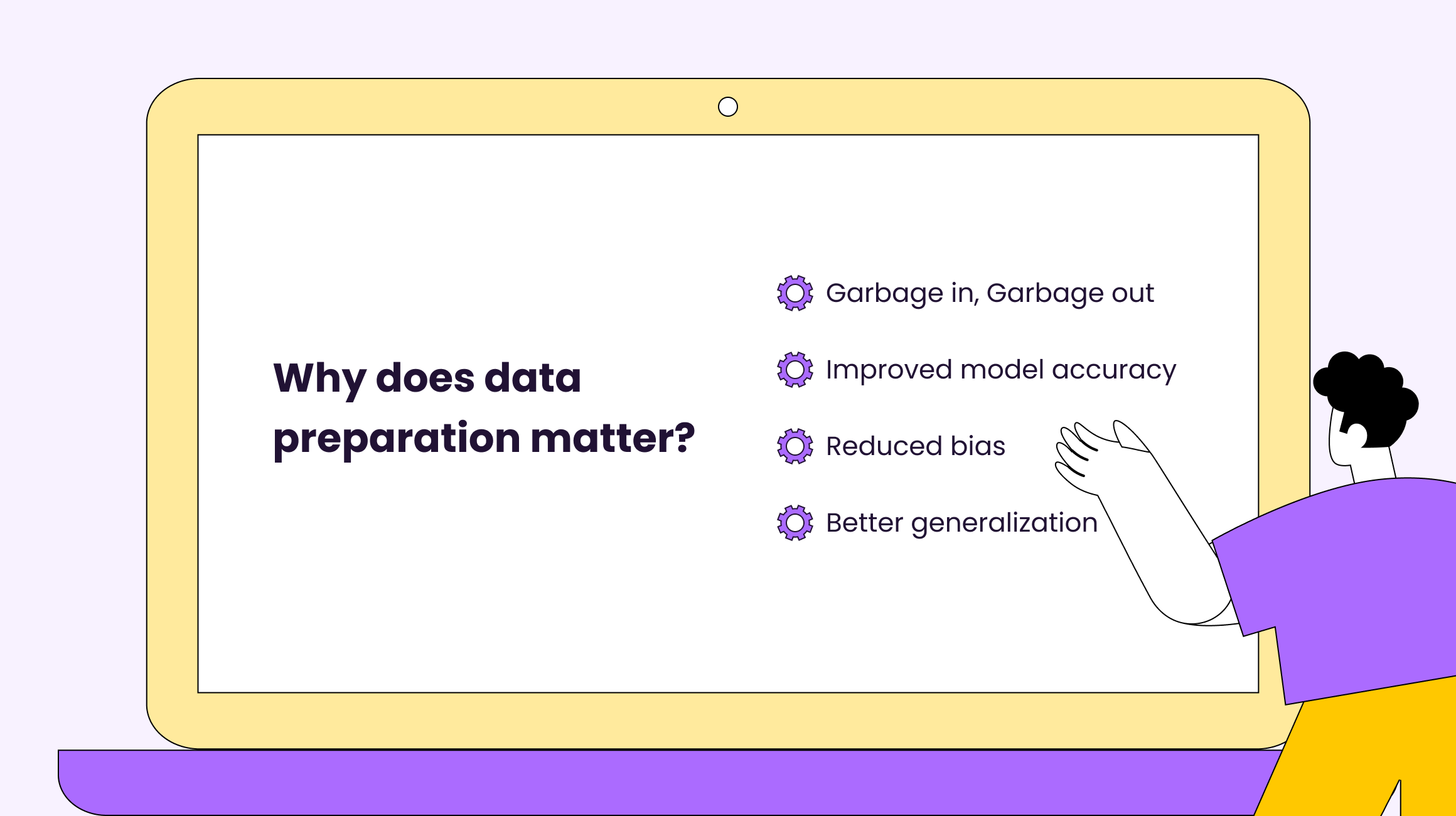 Why does data preparation matter?

Garbage in, Garbage out

Improved model accuracy

Reduced bias

Better generalization